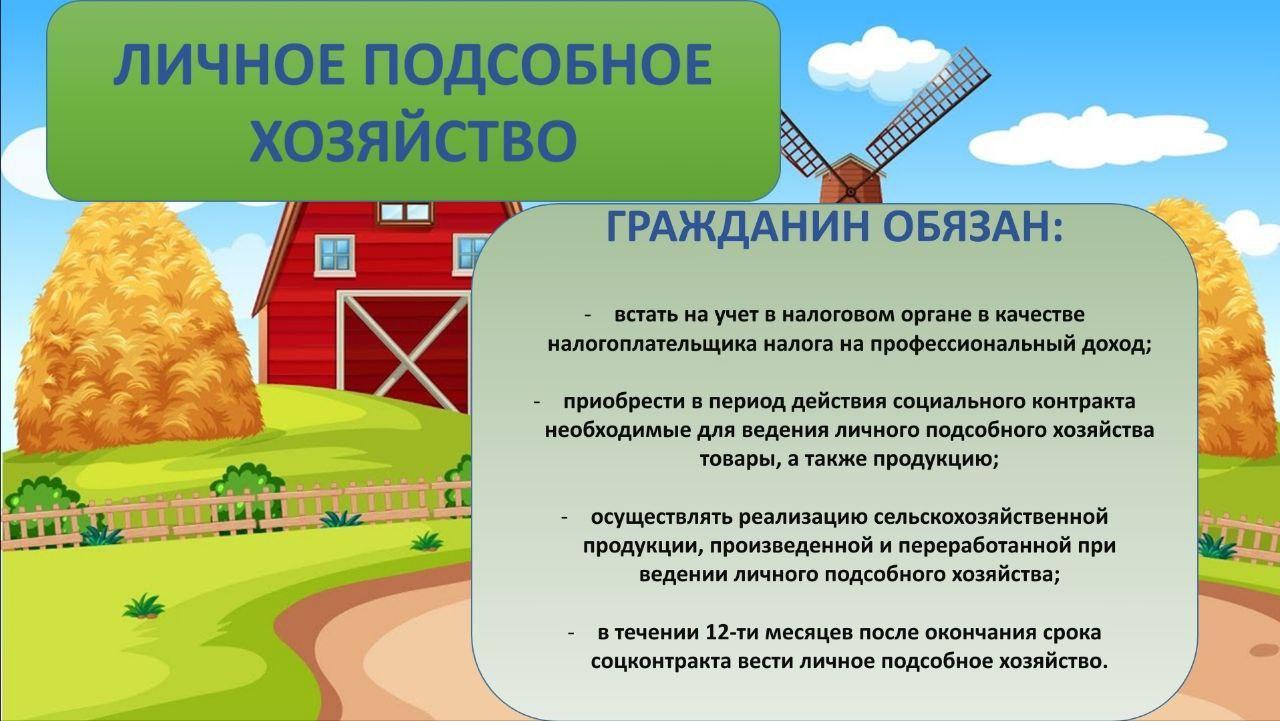 ЛИЧНОЕ ПОДСОБНОЕ ХОЗЯЙСТВО

ГРАЖДАНИН ОБЯЗАН:

- встать на учет в налоговом органе в качестве налогоплательщика налога на профессиональный доход;

- приобрести в период действия социального контракта необходимые для ведения личного подсобного хозяйства товары, а также продукцию;

- осуществлять реализацию сельскохозяйственной продукции, произведенной и переработанной при ведении личного подсобного хозяйства;

- в течении 12-ти месяцев после окончания срока соцконтракта вести личное подсобное хозяйство.